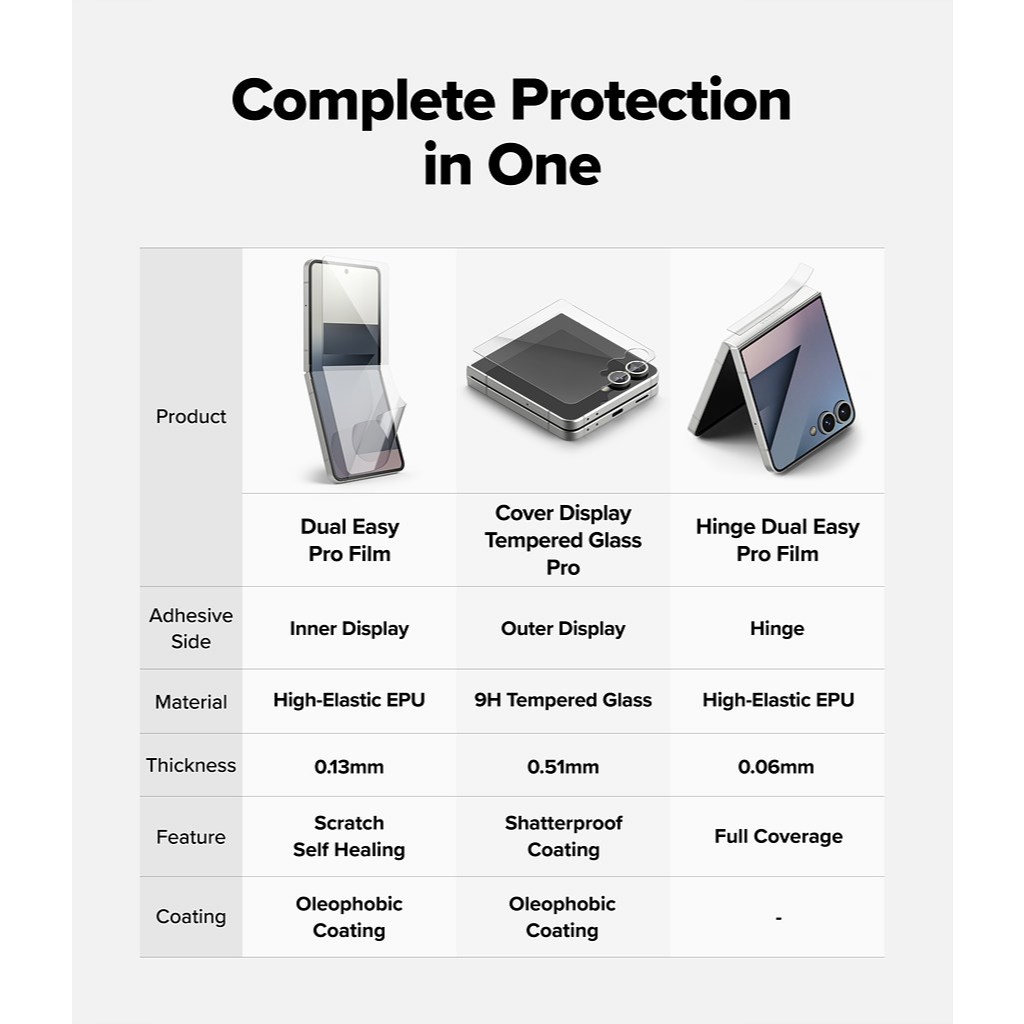 Complete Protection in One

| Product | Dual Easy Pro Film | Cover Display Tempered Glass Pro | Hinge Dual Easy Pro Film |
|---|---|---|---|
| Adhesive Side | Inner Display | Outer Display | Hinge |
| Material | High-Elastic EPU | 9H Tempered Glass | High-Elastic EPU |
| Thickness | 0.13mm | 0.51mm | 0.06mm |
| Feature | Scratch Self Healing | Shatterproof Coating | Full Coverage |
| Coating | Oleophobic Coating | Oleophobic Coating | - |